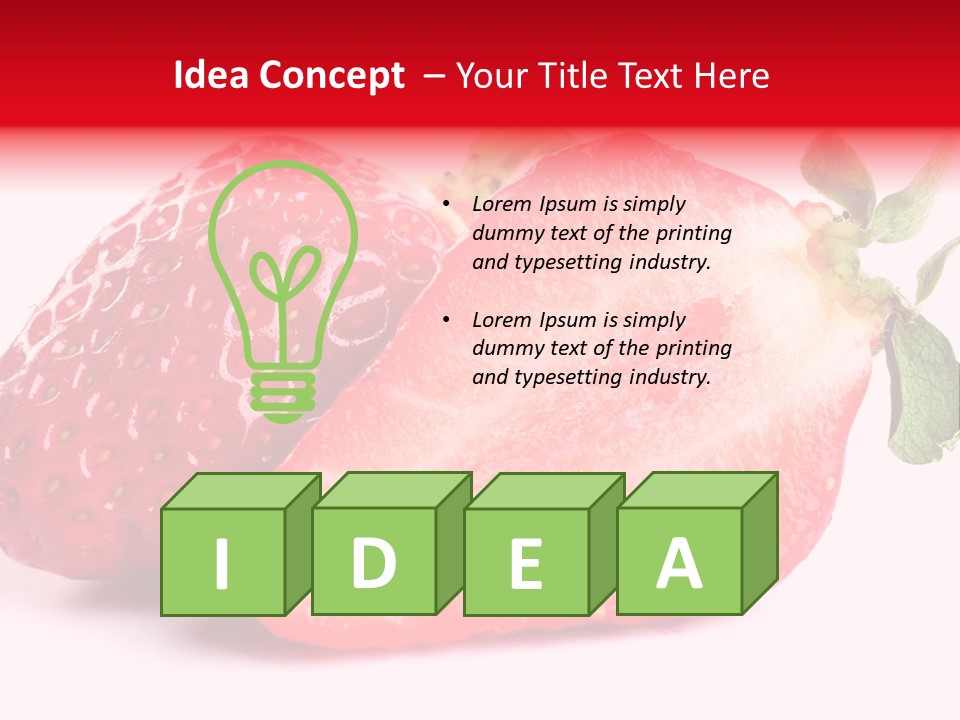 Idea Concept – Your Title Text Here

• Lorem Ipsum is simply dummy text of the printing and typesetting industry.

• Lorem Ipsum is simply dummy text of the printing and typesetting industry.

I D E A